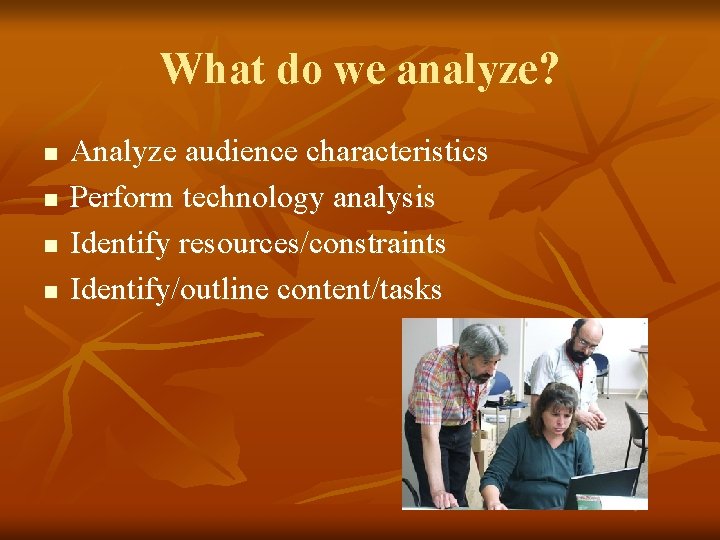 What do we analyze?

- Analyze audience characteristics
- Perform technology analysis
- Identify resources/constraints
- Identify/outline content/tasks